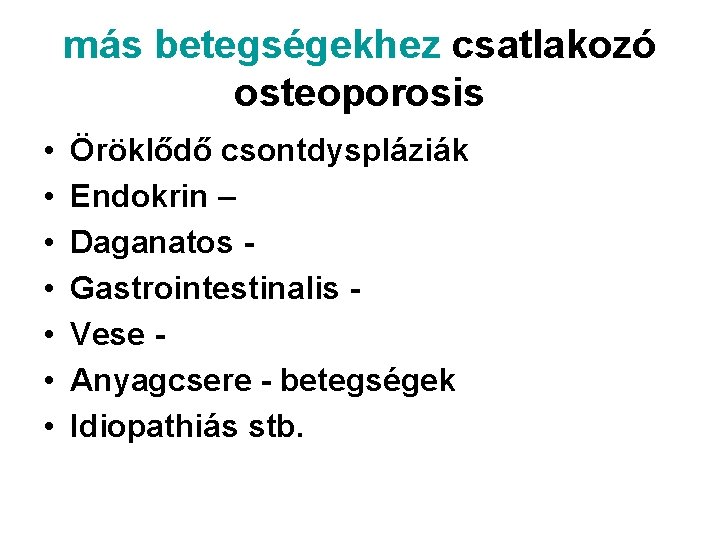 más betegségekhez csatlakozó osteoporosis

• Öröklődő csontdyspláziák
• Endokrin –
• Daganatos -
• Gastrointestinalis -
• Vese -
• Anyagcsere - betegségek
• Idiopathiás stb.